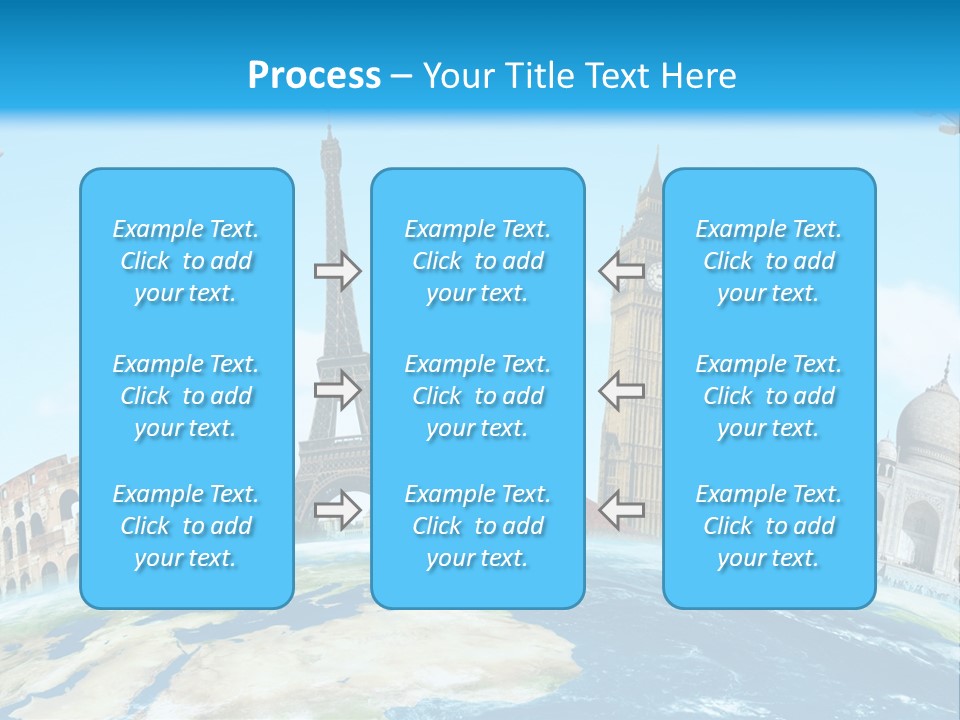 Process – Your Title Text Here

Example Text. Click to add your text.

Example Text. Click to add your text.

Example Text. Click to add your text.

Example Text. Click to add your text.

Example Text. Click to add your text.

Example Text. Click to add your text.

Example Text. Click to add your text.

Example Text. Click to add your text.

Example Text. Click to add your text.